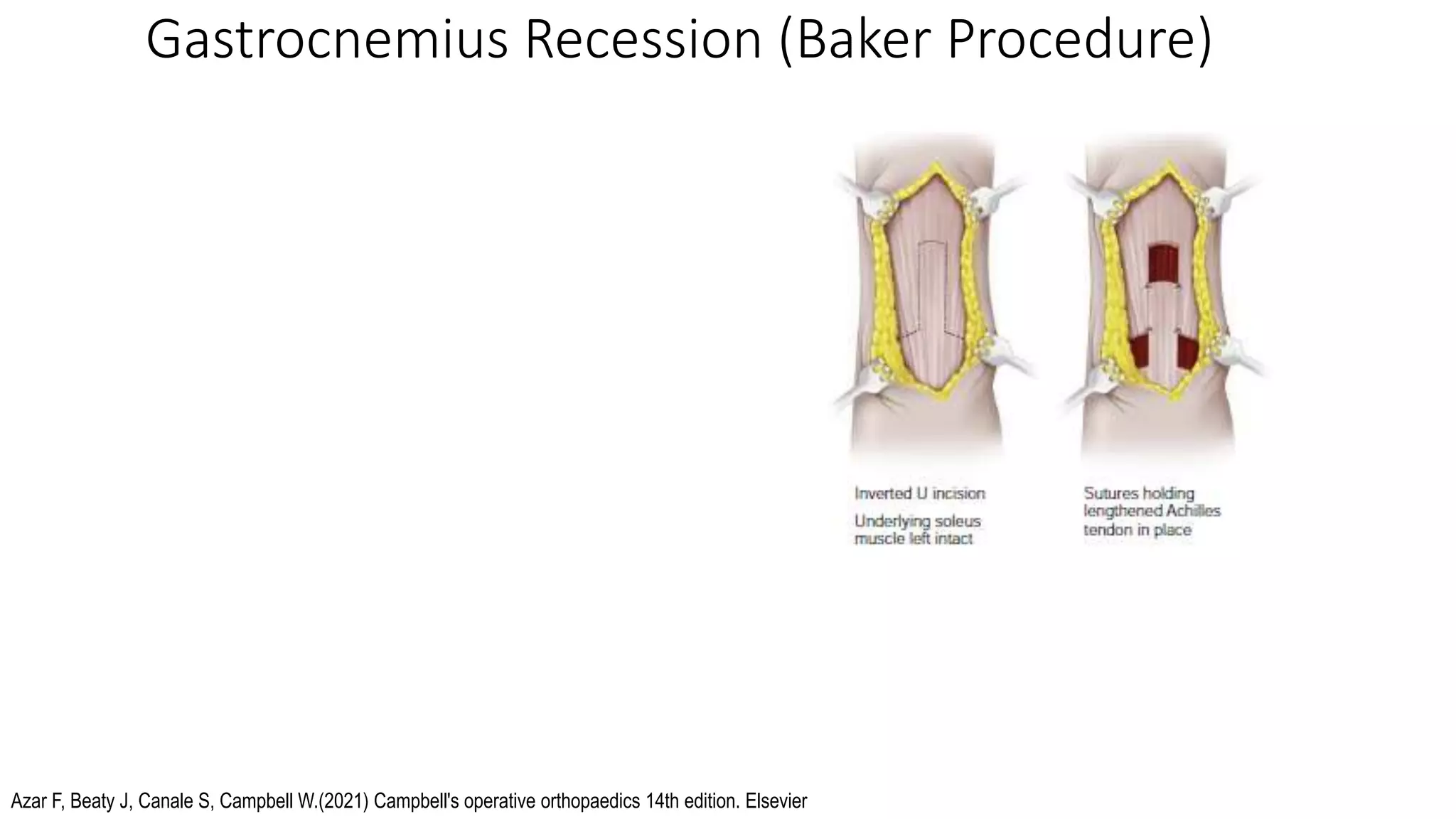 Gastrocnemius Recession (Baker Procedure)

Inverted U incision

Underlying soleus muscle left intact

Sutures holding lengthened Achilles tendon in place

Azar F, Beaty J, Canale S, Campbell W.(2021) Campbell's operative orthopaedics 14th edition. Elsevier